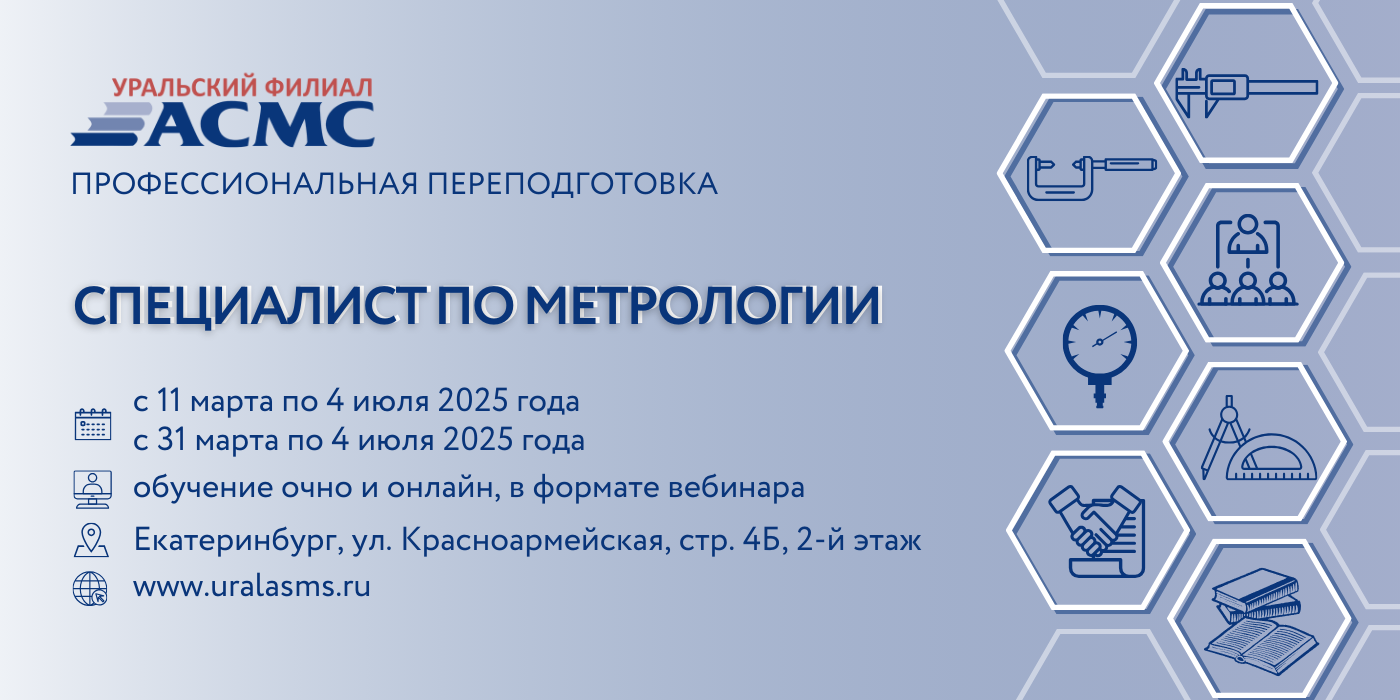 УРАЛЬСКИЙ ФИЛИАЛ
АСМС
ПРОФЕССИОНАЛЬНАЯ ПЕРЕПОДГОТОВКА

СПЕЦИАЛИСТ ПО МЕТРОЛОГИИ

с 11 марта по 4 июля 2025 года
с 31 марта по 4 июля 2025 года

обучение очно и онлайн, в формате вебинара

Екатеринбург, ул. Красноармейская, стр. 4Б, 2-й этаж

www.uralasms.ru